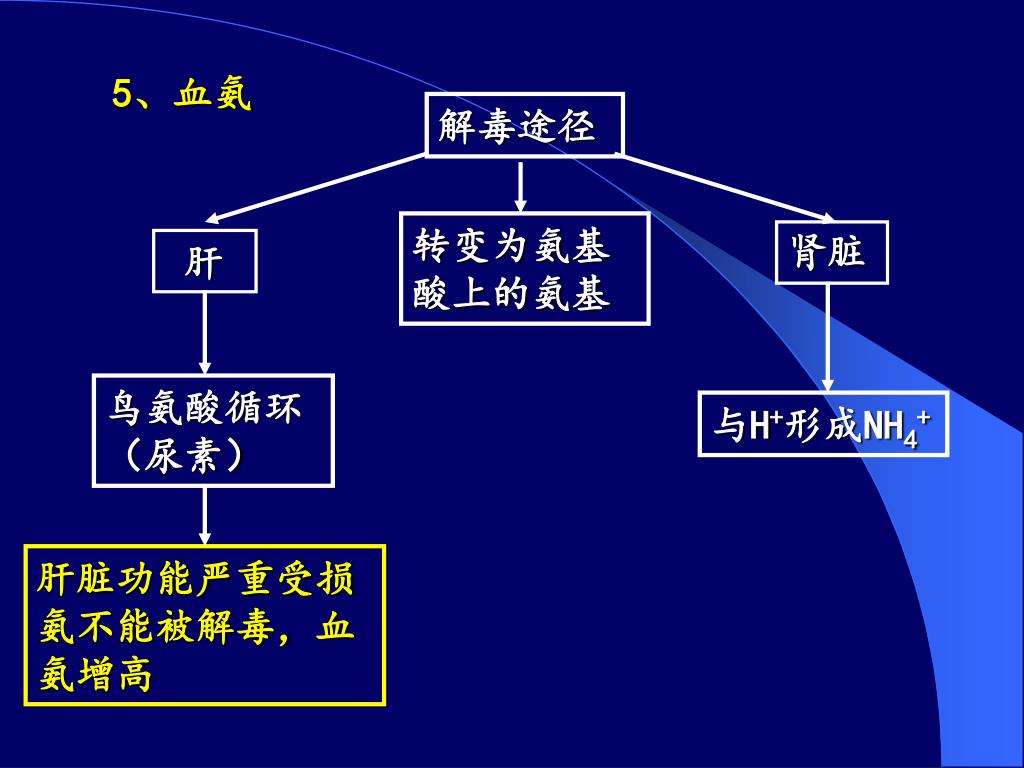 5、血氨

解毒途径

肝

转变为氨基酸上的氨基

肾脏

鸟氨酸循环（尿素）

与$H^+$形成$NH_4^+$

肝脏功能严重受损氨不能被解毒，血氨增高